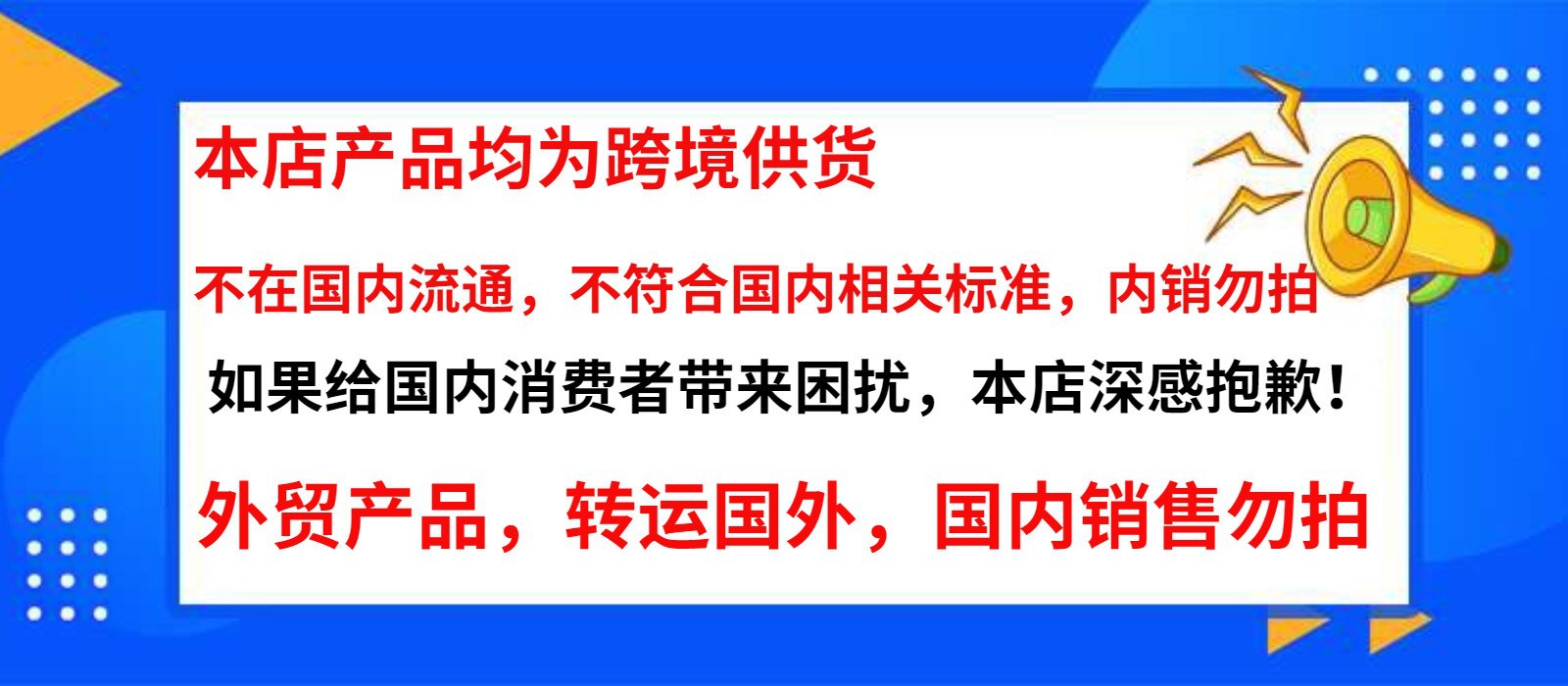 本店产品均为跨境供货

不在国内流通，不符合国内相关标准，内销勿拍

如果给国内消费者带来困扰，本店深感抱歉！

外贸产品，转运国外，国内销售勿拍